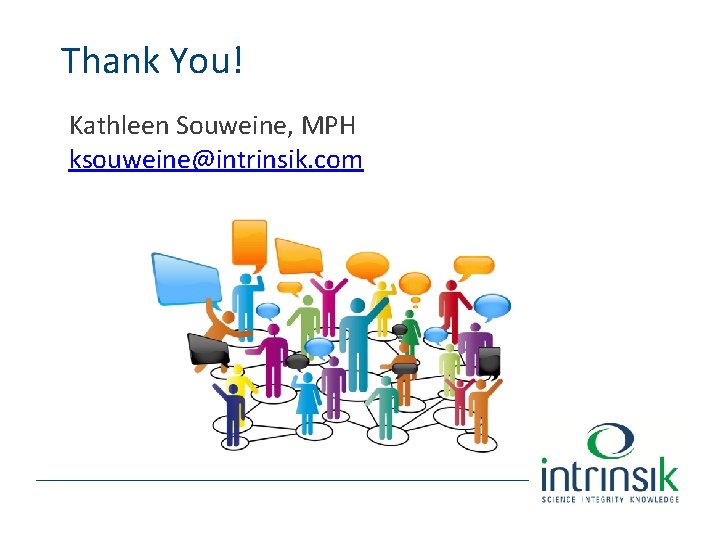 Thank You!

Kathleen Souweine, MPH
ksouweine@intrinsik.com

intrinsik
SCIENCE INTEGRITY KNOWLEDGE